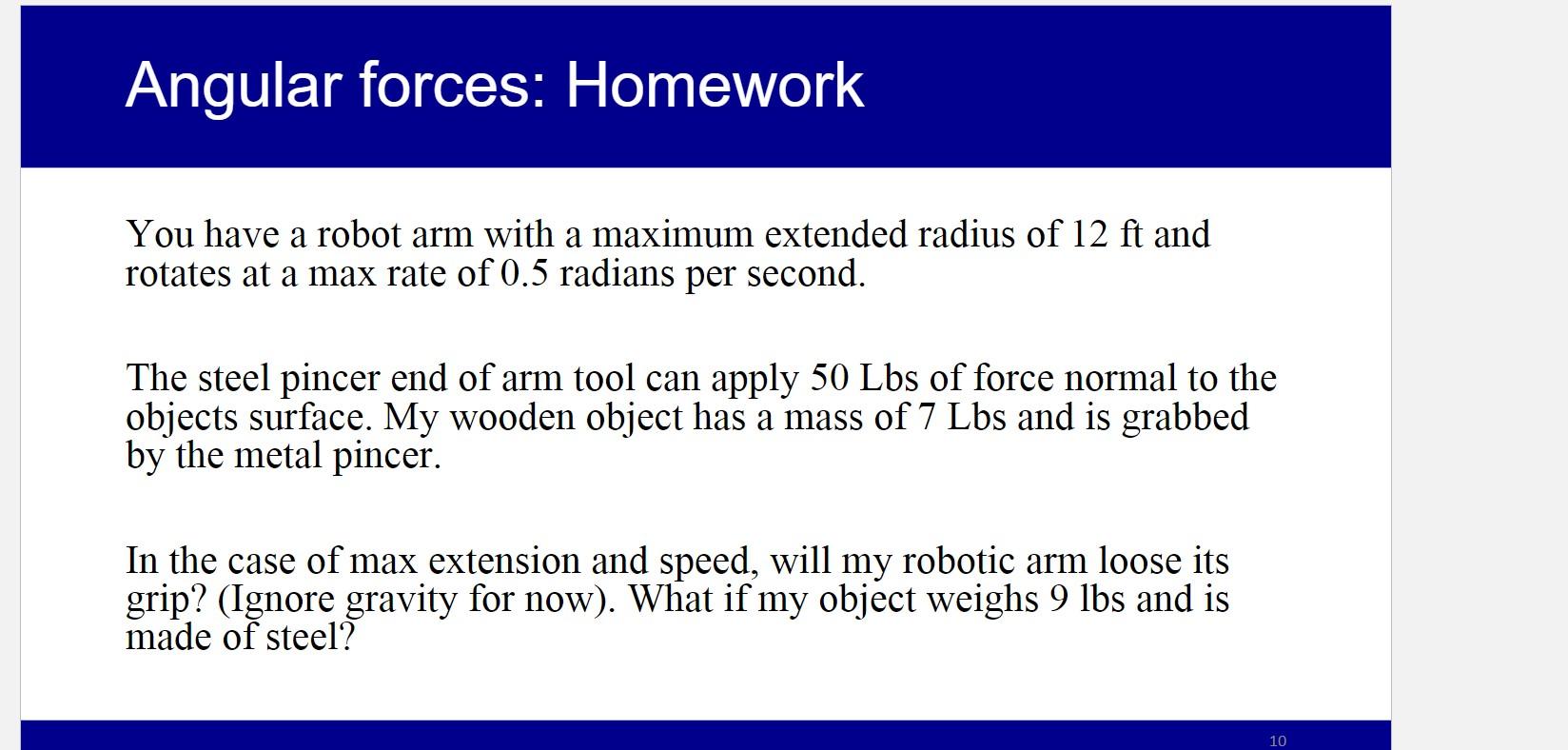 Angular forces: Homework

You have a robot arm with a maximum extended radius of 12 ft and rotates at a max rate of 0.5 radians per second.

The steel pincer end of arm tool can apply 50 Lbs of force normal to the objects surface. My wooden object has a mass of 7 Lbs and is grabbed by the metal pincer.

In the case of max extension and speed, will my robotic arm loose its grip? (Ignore gravity for now). What if my object weighs 9 lbs and is made of steel?

10